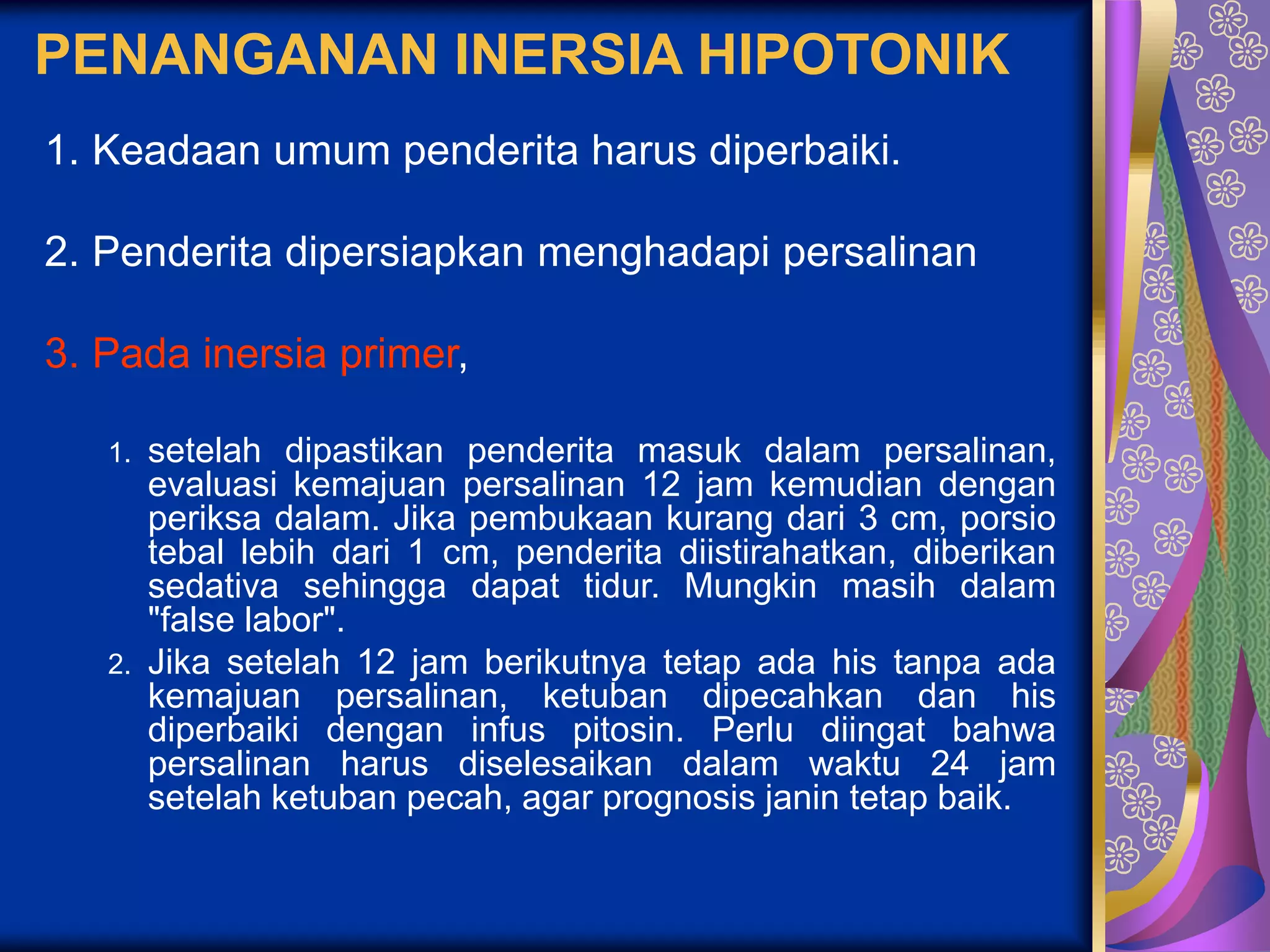 PENANGANAN INERSIA HIPOTONIK

1. Keadaan umum penderita harus diperbaiki.

2. Penderita dipersiapkan menghadapi persalinan

3. Pada inersia primer,

1. setelah dipastikan penderita masuk dalam persalinan, evaluasi kemajuan persalinan 12 jam kemudian dengan periksa dalam. Jika pembukaan kurang dari 3 cm, porsio tebal lebih dari 1 cm, penderita diistirahatkan, diberikan sedativa sehingga dapat tidur. Mungkin masih dalam "false labor".

2. Jika setelah 12 jam berikutnya tetap ada his tanpa ada kemajuan persalinan, ketuban dipecahkan dan his diperbaiki dengan infus pitosin. Perlu diingat bahwa persalinan harus diselesaikan dalam waktu 24 jam setelah ketuban pecah, agar prognosis janin tetap baik.